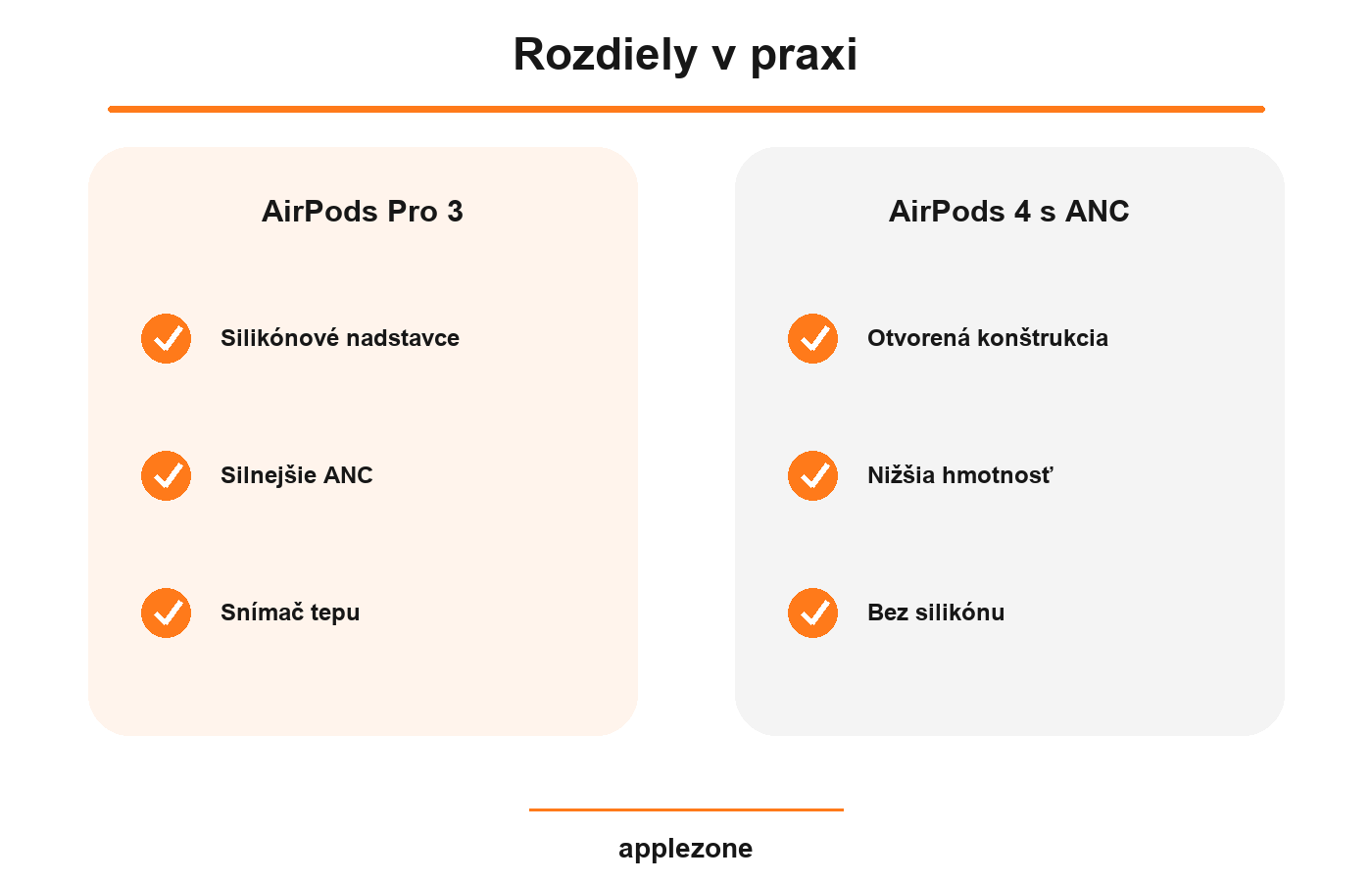 Rozdiely v praxi

AirPods Pro 3

Silikónové nadstavce

Silnejšie ANC

Snímač tepu

AirPods 4 s ANC

Otvorená konštrukcia

Nižšia hmotnosť

Bez silikónu

applezone